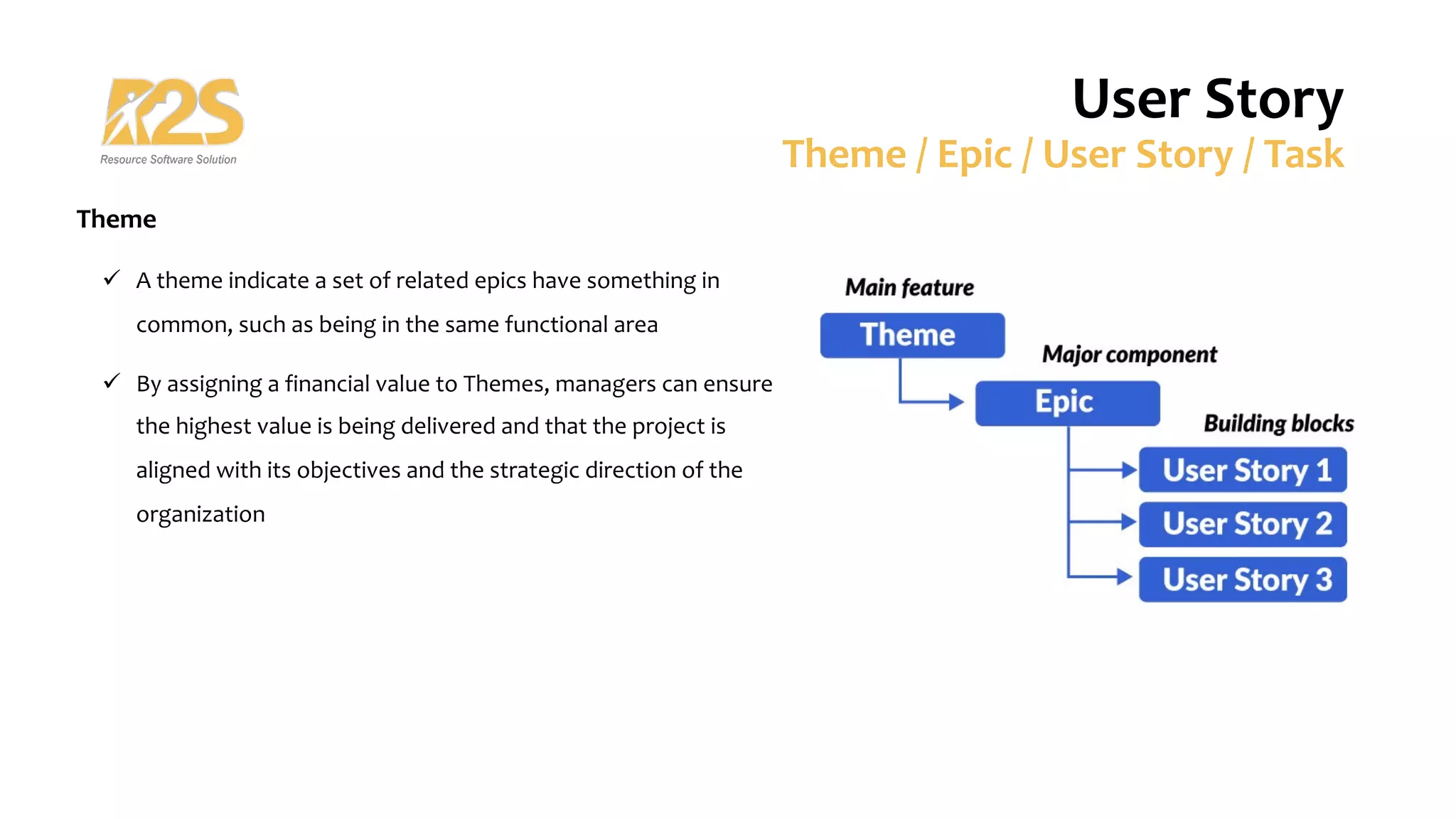 R2S
Resource Software Solution

User Story
Theme / Epic / User Story / Task

Theme

✓ A theme indicate a set of related epics have something in common, such as being in the same functional area

✓ By assigning a financial value to Themes, managers can ensure the highest value is being delivered and that the project is aligned with its objectives and the strategic direction of the organization

Main feature
Theme
Major component
Epic
Building blocks
User Story 1
User Story 2
User Story 3